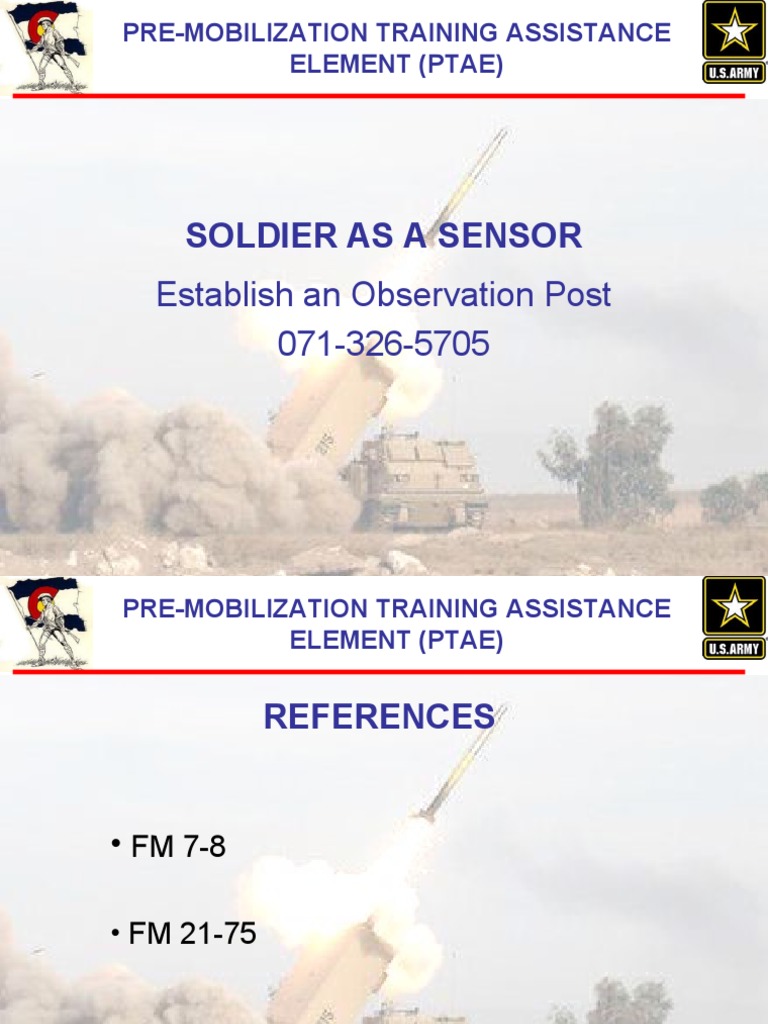 PRE-MOBILIZATION TRAINING ASSISTANCE ELEMENT (PTAE)

U.S.ARMY

SOLDIER AS A SENSOR

Establish an Observation Post

071-326-5705

PRE-MOBILIZATION TRAINING ASSISTANCE ELEMENT (PTAE)

U.S.ARMY

REFERENCES

• FM 7-8

• FM 21-75